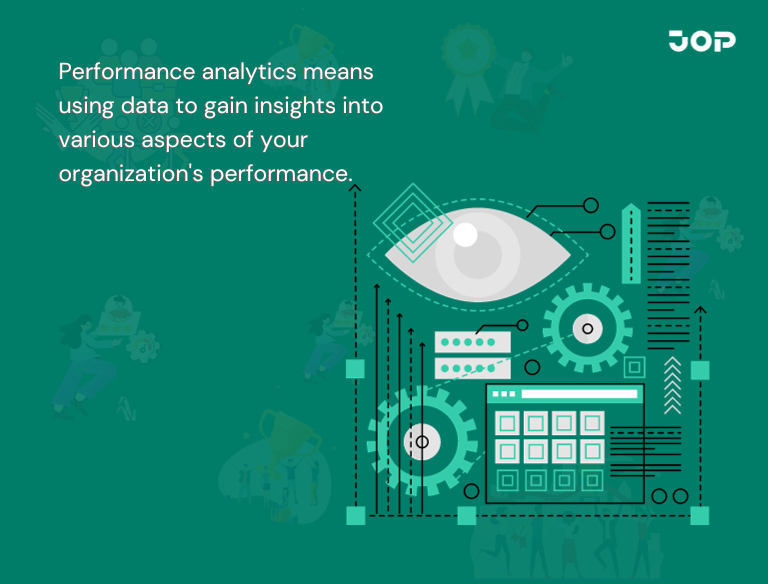 JOP

Performance analytics means using data to gain insights into various aspects of your organization's performance.